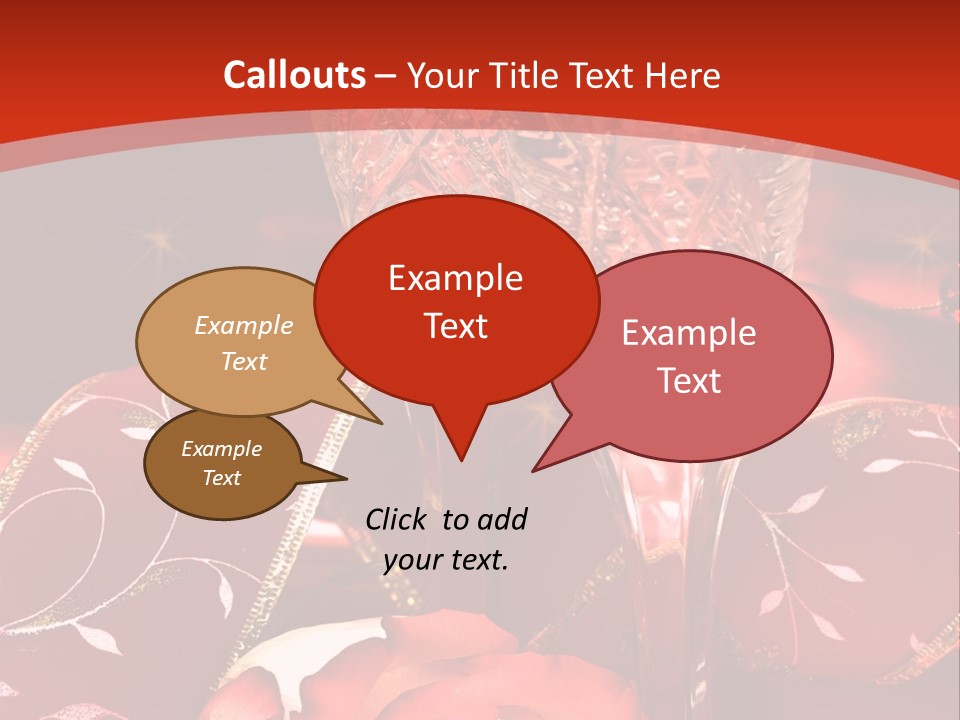 Callouts – Your Title Text Here

Example Text

Example Text

Example Text

Example Text

Click to add your text.